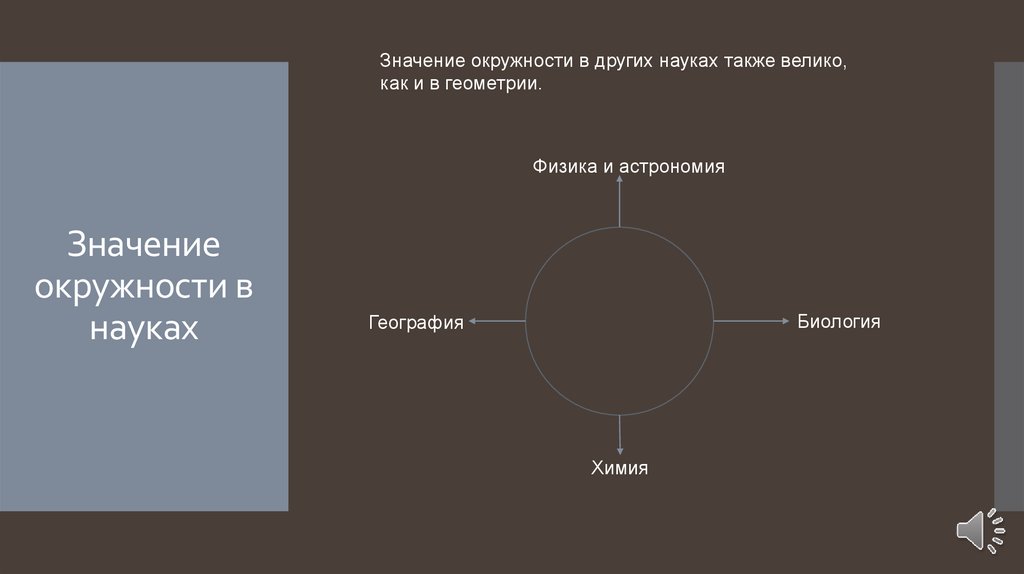 Значение окружности в науках

Значение окружности в других науках также велико, как и в геометрии.

Физика и астрономия

География

Биология

Химия